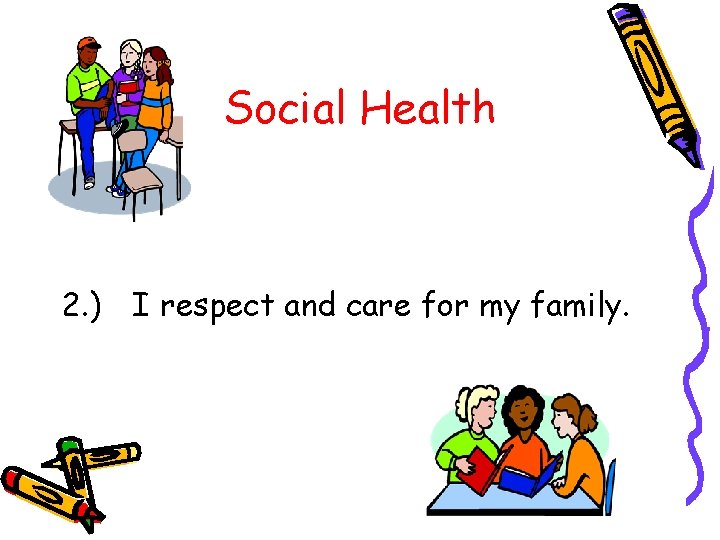 Social Health

2.) I respect and care for my family.